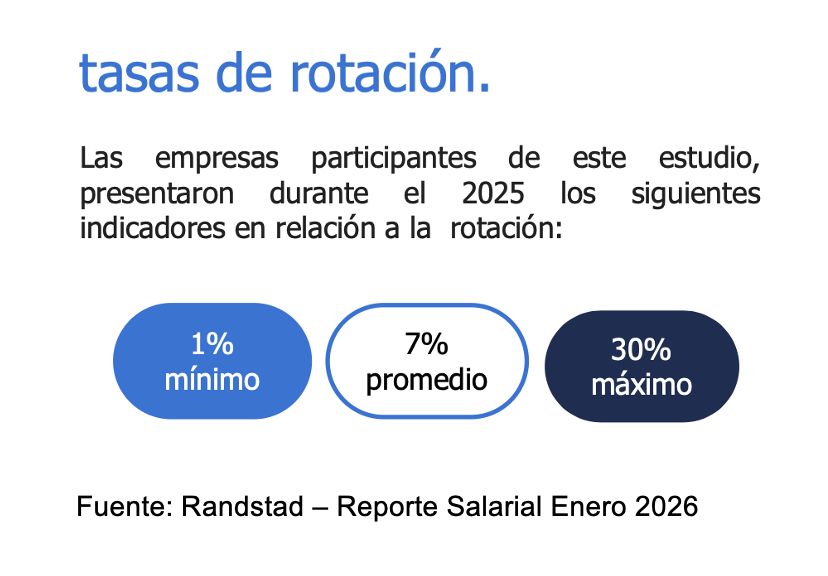 tasas de rotación.

Las empresas participantes de este estudio, presentaron durante el 2025 los siguientes indicadores en relación a la rotación:

1% mínimo

7% promedio

30% máximo

Fuente: Randstad – Reporte Salarial Enero 2026